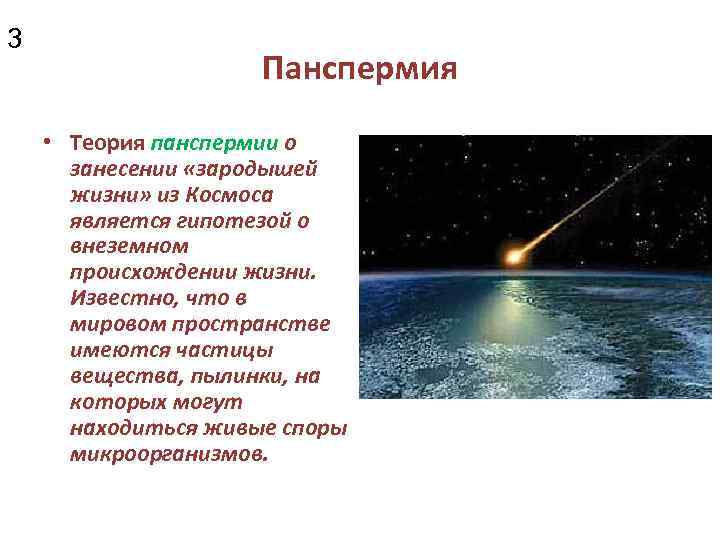 3

Панспермия

• Теория панспермии о занесении «зародышей жизни» из Космоса является гипотезой о внеземном происхождении жизни. Известно, что в мировом пространстве имеются частицы вещества, пылинки, на которых могут находиться живые споры микроорганизмов.